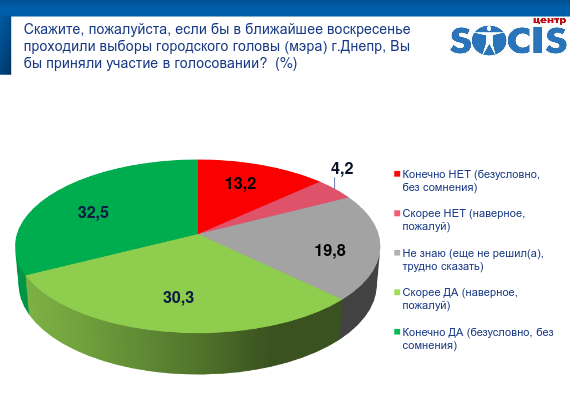 Скажите, пожалуйста, если бы в ближайшее воскресенье проходили выборы городского головы (мэра) г.Днепр, Вы бы приняли участие в голосовании? (%)

центр SOCIS

13,2
4,2
19,8
30,3
32,5

Конечно НЕТ (безусловно, без сомнения)
Скорее НЕТ (наверное, пожалуй)
Не знаю (еще не решил(а), трудно сказать)
Скорее ДА (наверное, пожалуй)
Конечно ДА (безусловно, без сомнения)